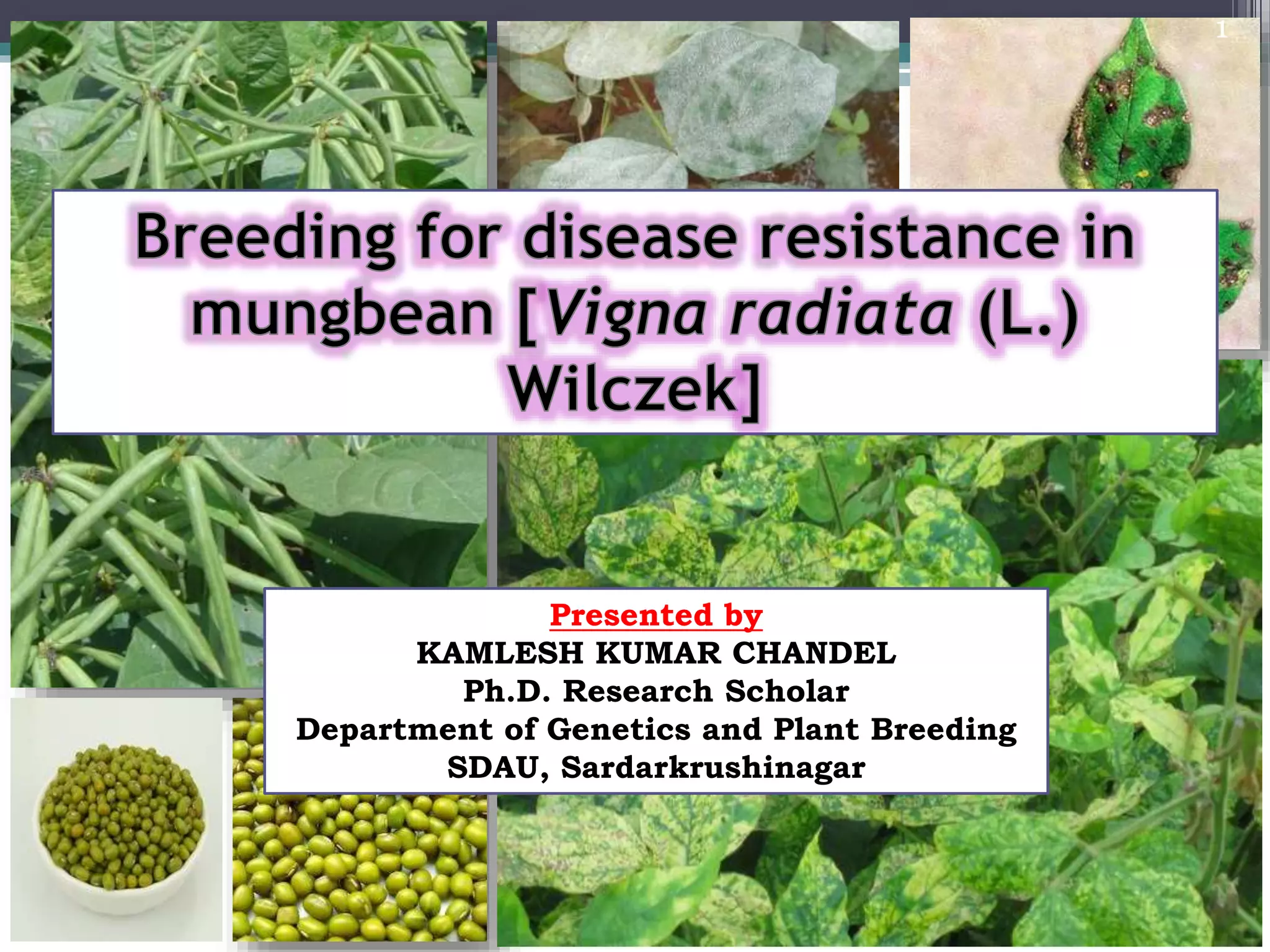 1

Breeding for disease resistance in mungbean [Vigna radiata (L.) Wilczek]

Presented by
KAMLESH KUMAR CHANDEL
Ph.D. Research Scholar
Department of Genetics and Plant Breeding
SDAU, Sardarkrushinagar